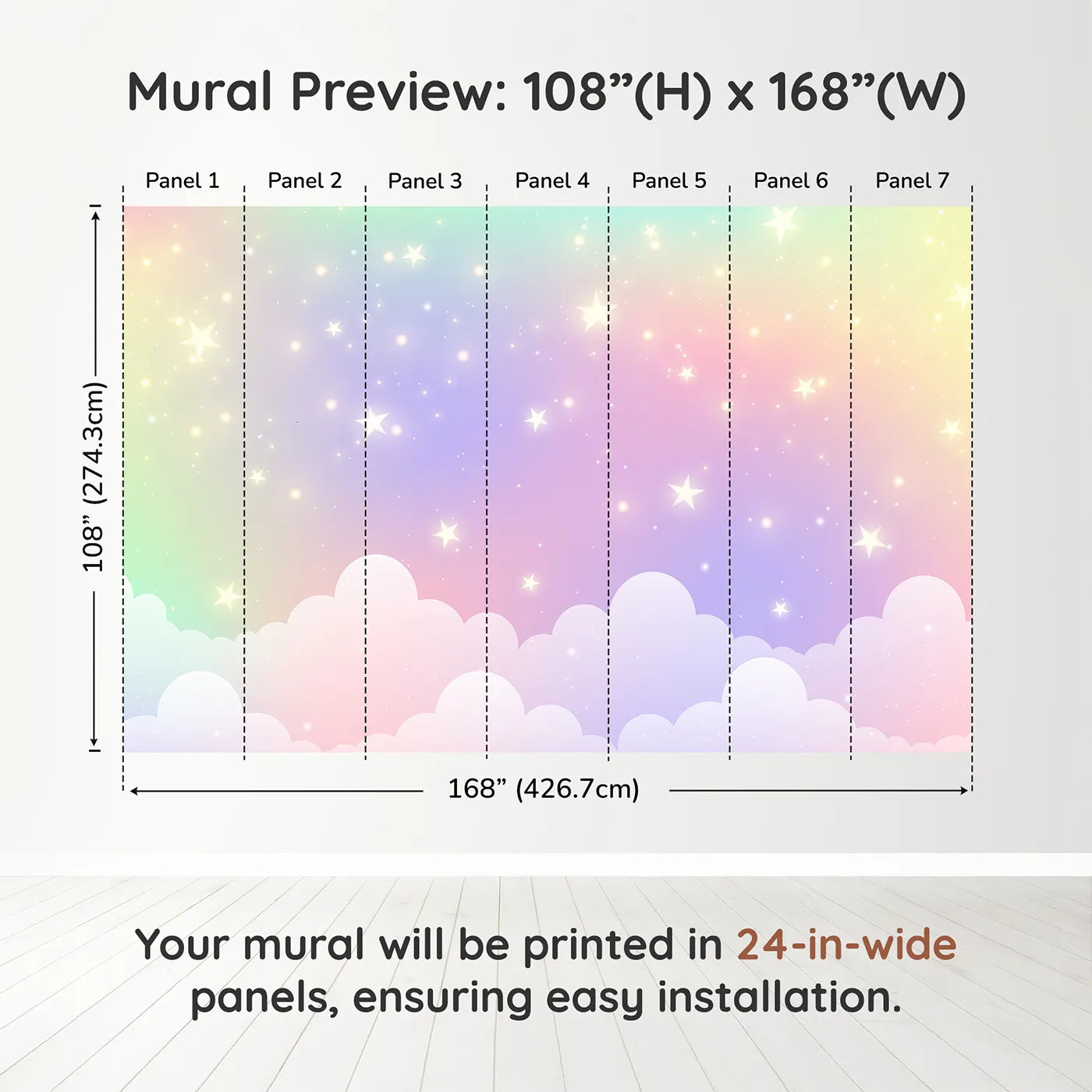 Mural Preview: 108”(H) x 168”(W)

Panel 1 Panel 2 Panel 3 Panel 4 Panel 5 Panel 6 Panel 7

108” (274.3cm)

168” (426.7cm)

Your mural will be printed in 24-in-wide panels, ensuring easy installation.